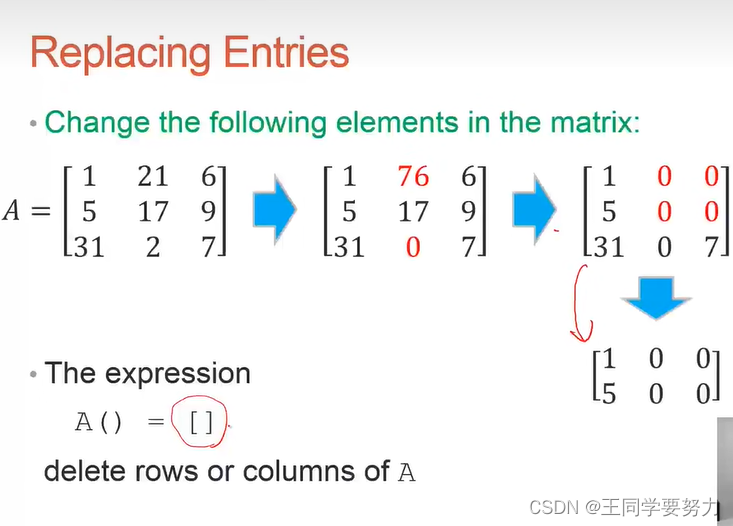 Replacing Entries

• Change the following elements in the matrix:

$A = \begin{bmatrix} 1 & 21 & 6 \\ 5 & 17 & 9 \\ 31 & 2 & 7 \end{bmatrix}$ $\begin{bmatrix} 1 & 76 & 6 \\ 5 & 17 & 9 \\ 31 & 0 & 7 \end{bmatrix}$ $\begin{bmatrix} 1 & 0 & 0 \\ 5 & 0 & 0 \\ 31 & 0 & 7 \end{bmatrix}$

$\begin{bmatrix} 1 & 0 & 0 \\ 5 & 0 & 0 \end{bmatrix}$

• The expression

A() = []

delete rows or columns of A

CSDN @王同学要努力